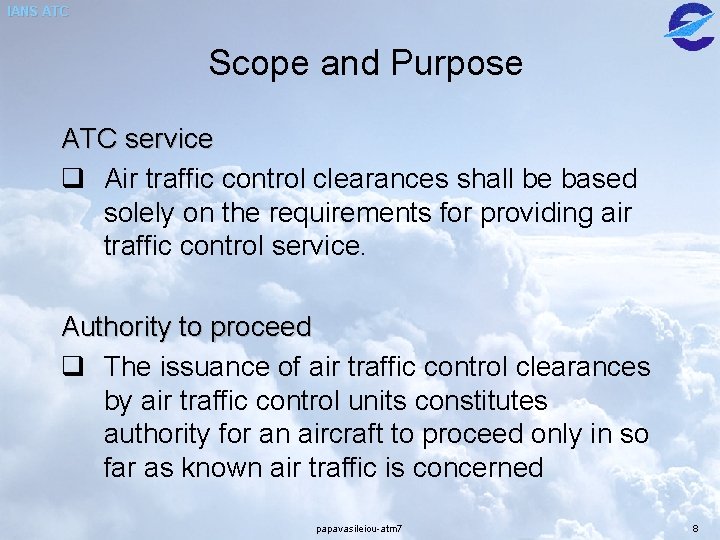 IANS ATC

Scope and Purpose

ATC service

❑ Air traffic control clearances shall be based solely on the requirements for providing air traffic control service.

Authority to proceed

❑ The issuance of air traffic control clearances by air traffic control units constitutes authority for an aircraft to proceed only in so far as known air traffic is concerned

papavasileiou-atm7

8